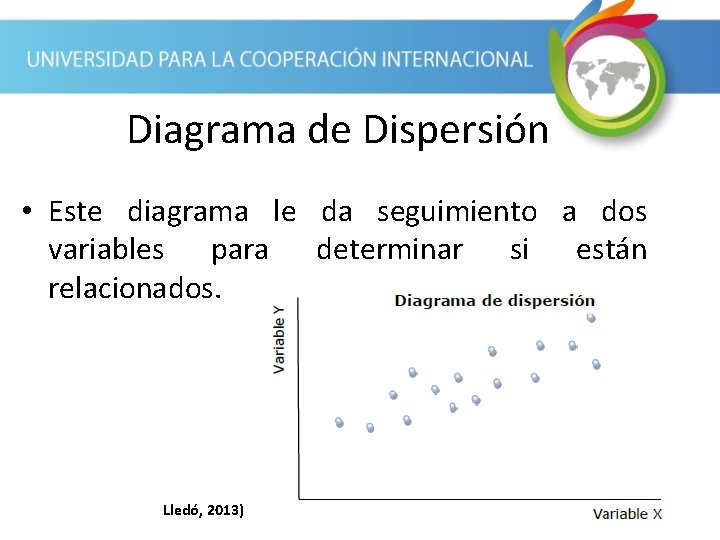 UNIVERSIDAD PARA LA COOPERACIÓN INTERNACIONAL

Diagrama de Dispersión

• Este diagrama le da seguimiento a dos variables para determinar si están relacionados.

Diagrama de dispersión

Variable Y

Variable X

Lledó, 2013)